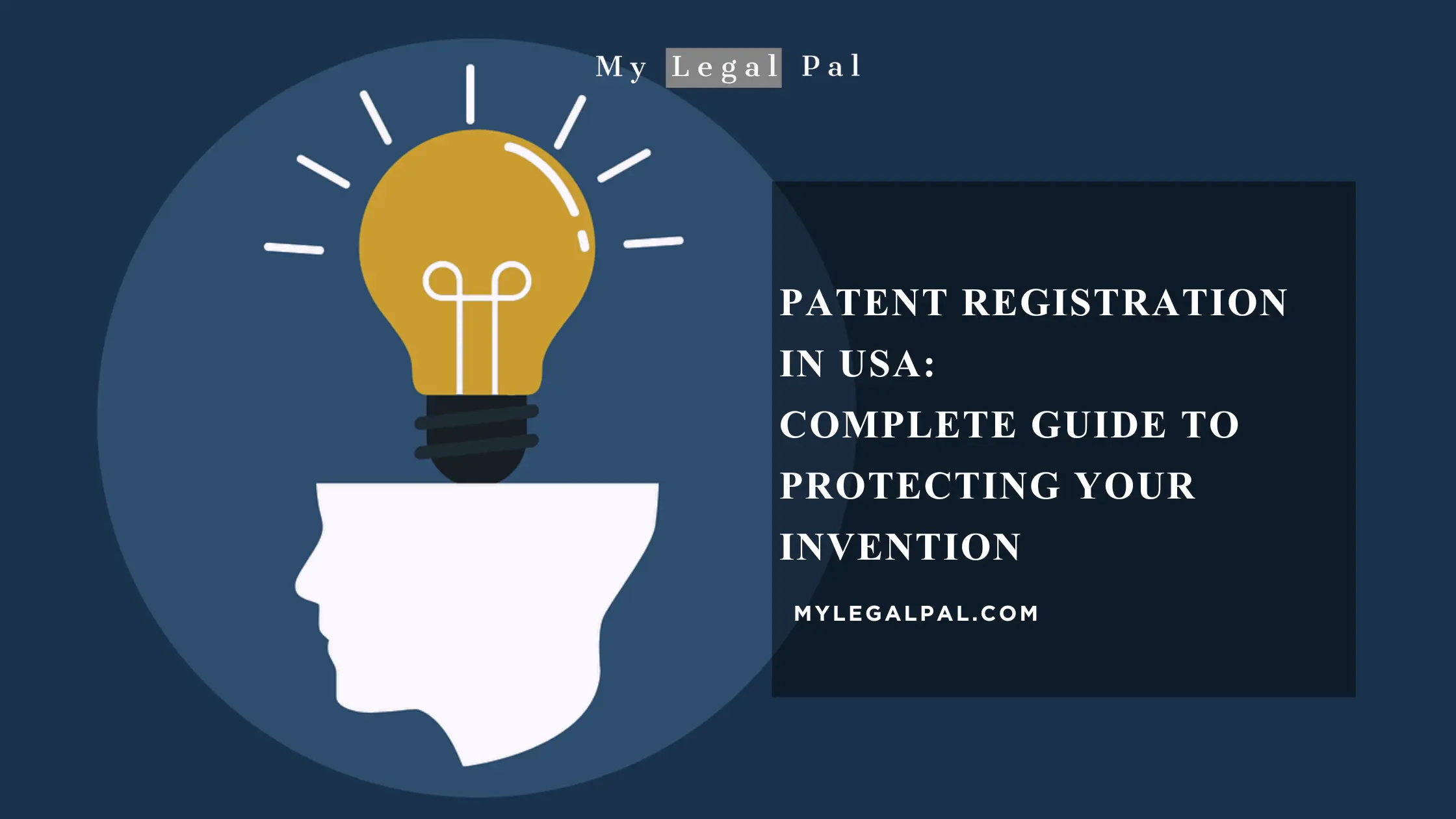 My Legal Pal

PATENT REGISTRATION IN USA:
COMPLETE GUIDE TO PROTECTING YOUR INVENTION

MYLEGALPAL.COM